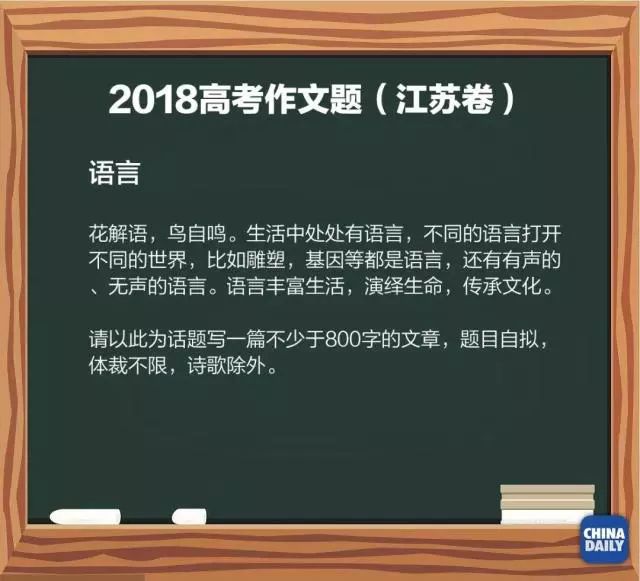 2018高考作文题（江苏卷）

语言

花解语，鸟自鸣。生活中处处有语言，不同的语言打开不同的世界，比如雕塑，基因等都是语言，还有有声的、无声的语言。语言丰富生活，演绎生命，传承文化。

请以此为话题写一篇不少于800字的文章，题目自拟，体裁不限，诗歌除外。

CHINA DAILY